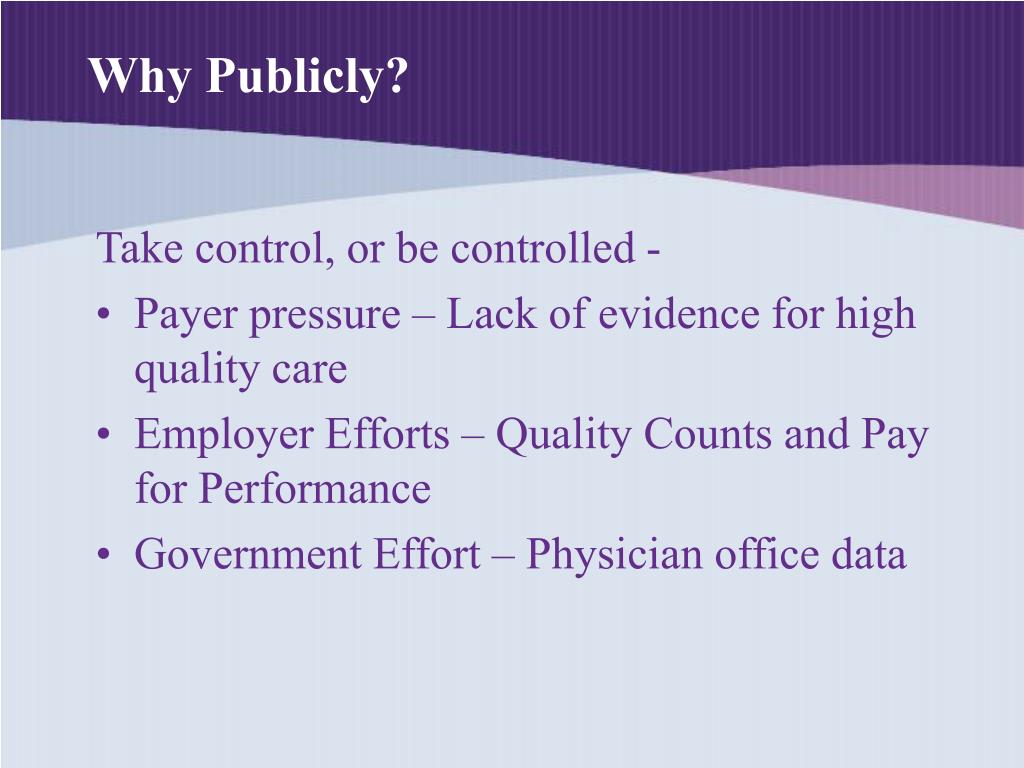 Why Publicly?

Take control, or be controlled -

• Payer pressure – Lack of evidence for high quality care
• Employer Efforts – Quality Counts and Pay for Performance
• Government Effort – Physician office data